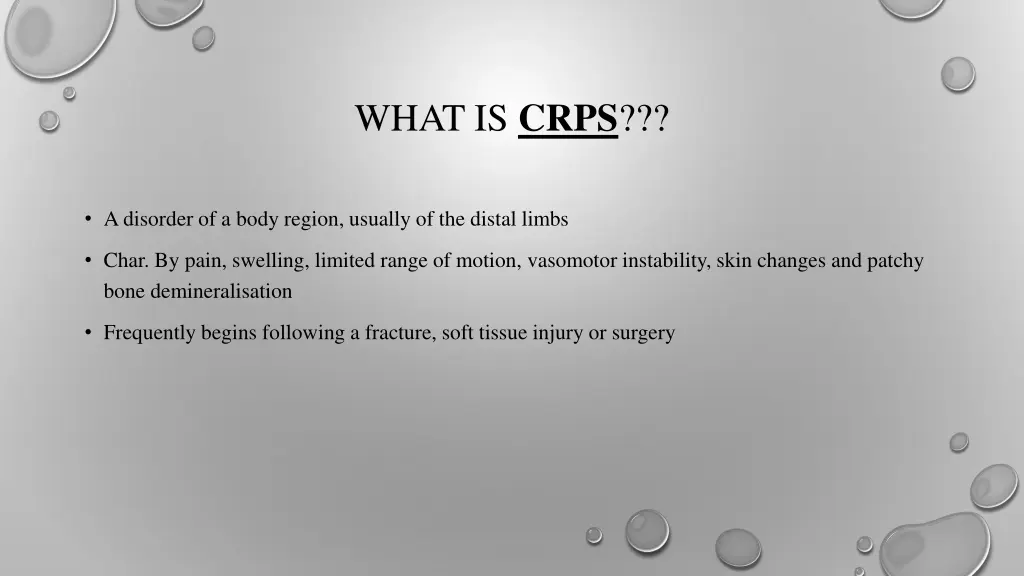 WHAT IS CRPS???

• A disorder of a body region, usually of the distal limbs

• Char. By pain, swelling, limited range of motion, vasomotor instability, skin changes and patchy bone demineralisation

• Frequently begins following a fracture, soft tissue injury or surgery